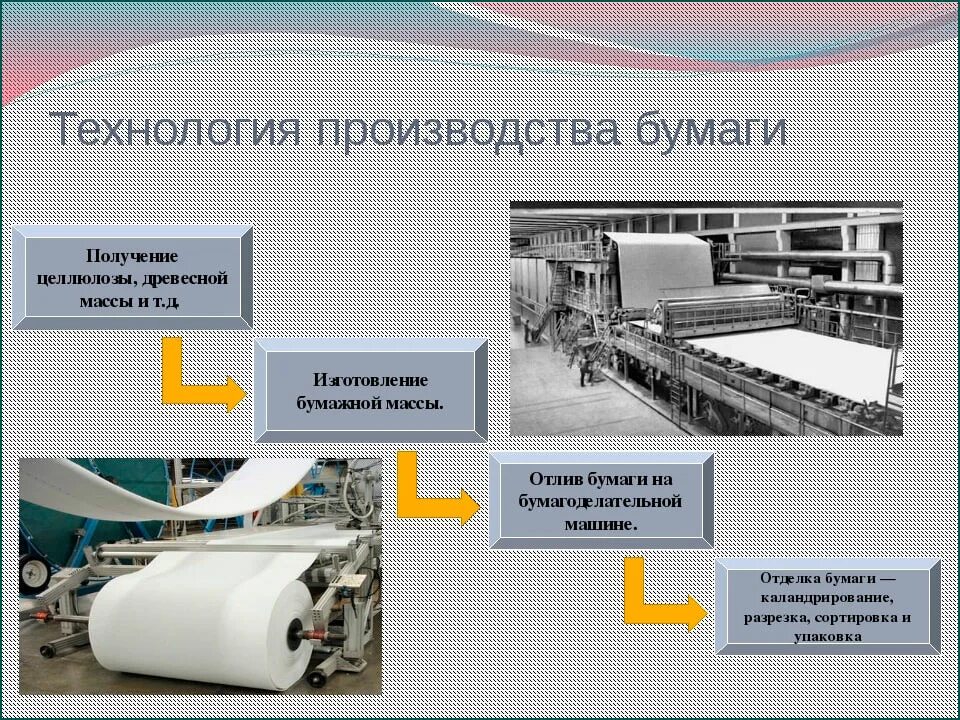 Технология производства бумаги

Получение целлюлозы, древесной массы и т.д.

Изготовление бумажной массы.

Отлив бумаги на бумагоделательной машине.

Отделка бумаги — каландрирование, разрезка, сортировка и упаковка